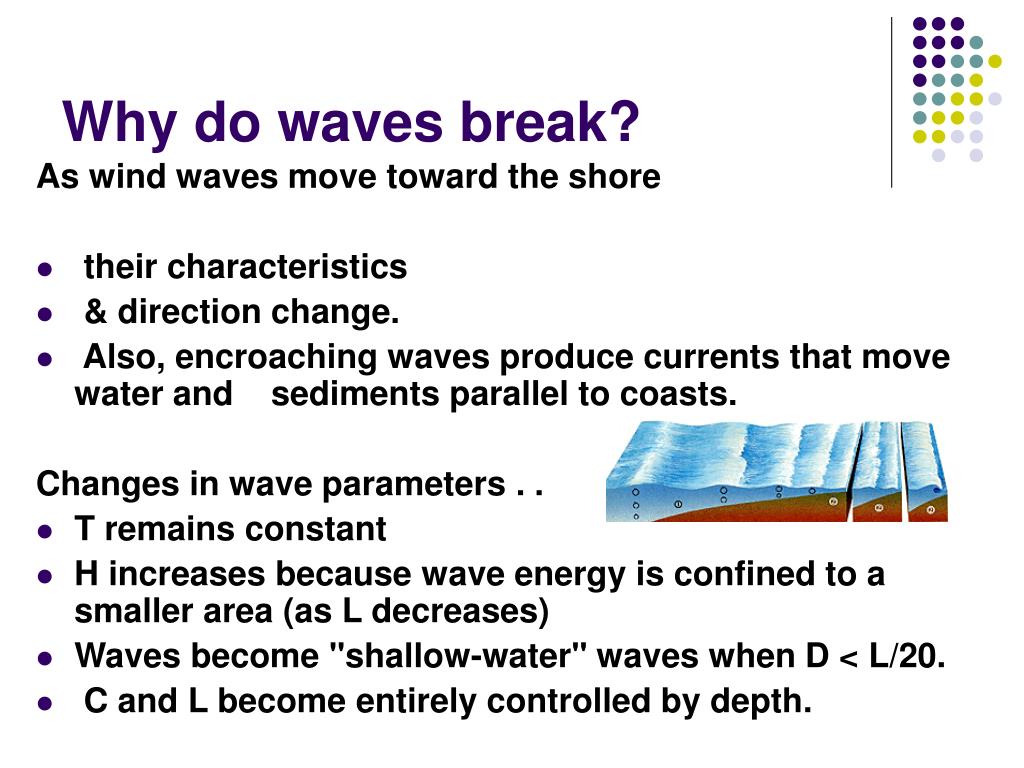 Why do waves break?

As wind waves move toward the shore

- their characteristics
- & direction change.
- Also, encroaching waves produce currents that move water and sediments parallel to coasts.

Changes in wave parameters . .

- T remains constant
- H increases because wave energy is confined to a smaller area (as L decreases)
- Waves become "shallow-water" waves when D < L/20.
- C and L become entirely controlled by depth.